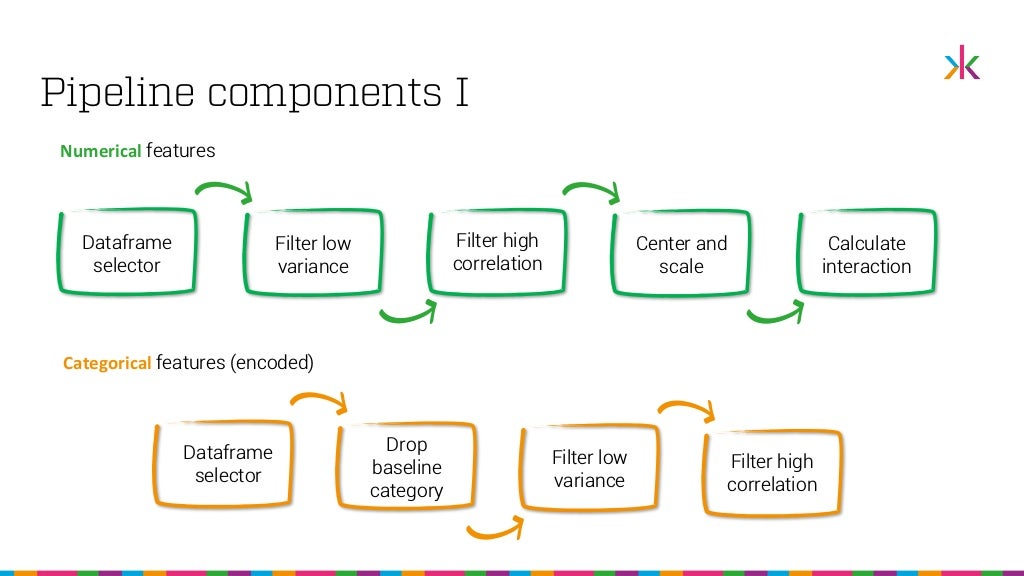 Pipeline components I

Numerical features

Dataframe selector

Filter low variance

Filter high correlation

Center and scale

Calculate interaction

Categorical features (encoded)

Dataframe selector

Drop baseline category

Filter low variance

Filter high correlation